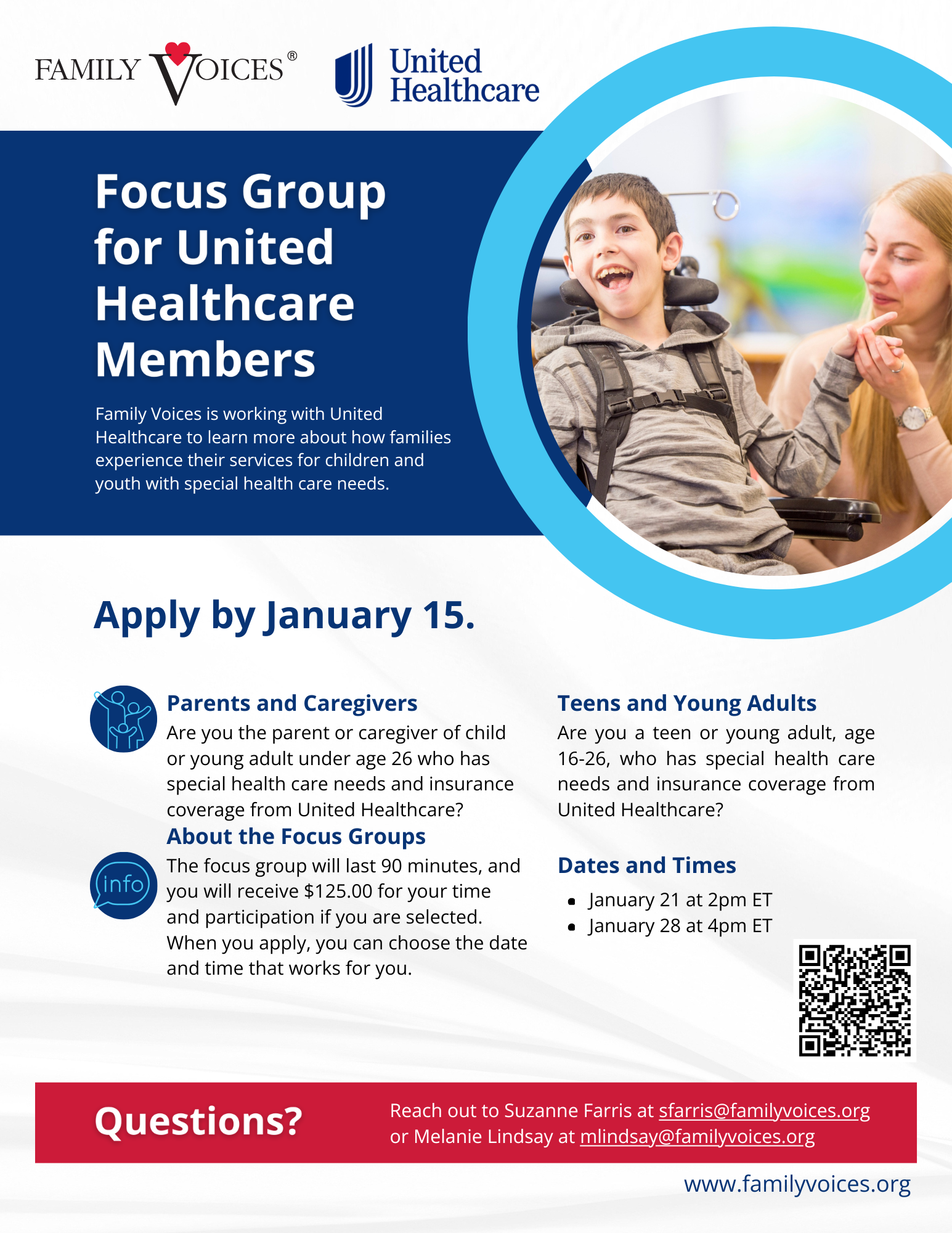 FAMILY VOICES®

United Healthcare

Focus Group for United Healthcare Members

Family Voices is working with United Healthcare to learn more about how families experience their services for children and youth with special health care needs.

Apply by January 15.

Parents and Caregivers
Are you the parent or caregiver of child or young adult under age 26 who has special health care needs and insurance coverage from United Healthcare?

About the Focus Groups
info
The focus group will last 90 minutes, and you will receive $125.00 for your time and participation if you are selected. When you apply, you can choose the date and time that works for you.

Teens and Young Adults
Are you a teen or young adult, age 16-26, who has special health care needs and insurance coverage from United Healthcare?

Dates and Times
- January 21 at 2pm ET
- January 28 at 4pm ET

Questions?
Reach out to Suzanne Farris at sfarris@familyvoices.org or Melanie Lindsay at mlindsay@familyvoices.org

www.familyvoices.org